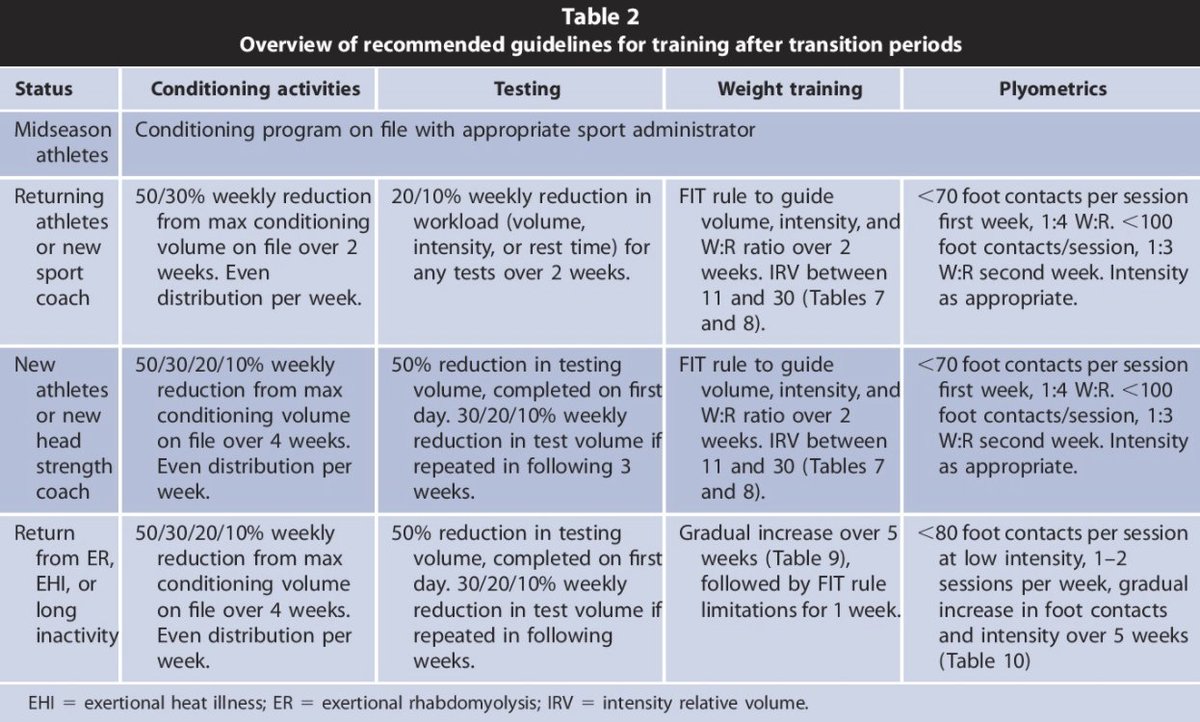 Table 2
Overview of recommended guidelines for training after transition periods

| Status | Conditioning activities | Testing | Weight training | Plyometrics |
|---|---|---|---|---|
| Midseason athletes | Conditioning program on file with appropriate sport administrator | | | |
| Returning athletes or new sport coach | 50/30% weekly reduction from max conditioning volume on file over 2 weeks. Even distribution per week. | 20/10% weekly reduction in workload (volume, intensity, or rest time) for any tests over 2 weeks. | FIT rule to guide volume, intensity, and W:R ratio over 2 weeks. IRV between 11 and 30 (Tables 7 and 8). | <70 foot contacts per session first week, 1:4 W:R. <100 foot contacts/session, 1:3 W:R second week. Intensity as appropriate. |
| New athletes or new head strength coach | 50/30/20/10% weekly reduction from max conditioning volume on file over 4 weeks. Even distribution per week. | 50% reduction in testing volume, completed on first day. 30/20/10% weekly reduction in test volume if repeated in following 3 weeks. | FIT rule to guide volume, intensity, and W:R ratio over 2 weeks. IRV between 11 and 30 (Tables 7 and 8). | <70 foot contacts per session first week, 1:4 W:R. <100 foot contacts/session, 1:3 W:R second week. Intensity as appropriate. |
| Return from ER, EHI, or long inactivity | 50/30/20/10% weekly reduction from max conditioning volume on file over 4 weeks. Even distribution per week. | 50% reduction in testing volume, completed on first day. 30/20/10% weekly reduction in test volume if repeated in following weeks. | Gradual increase over 5 weeks (Table 9), followed by FIT rule limitations for 1 week. | <80 foot contacts per session at low intensity, 1–2 sessions per week, gradual increase in foot contacts and intensity over 5 weeks (Table 10) |

EHI = exertional heat illness; ER = exertional rhabdomyolysis; IRV = intensity relative volume.